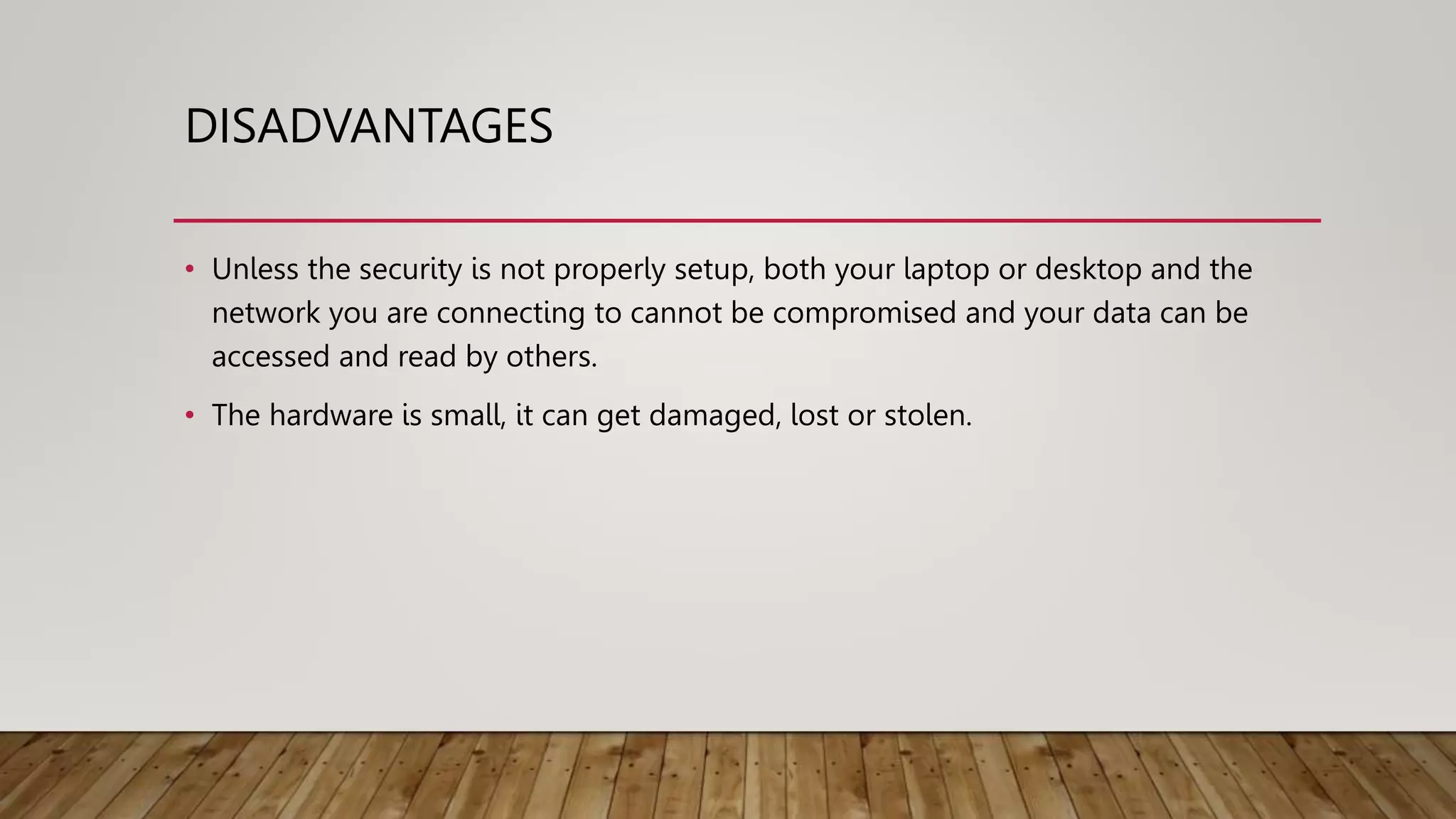 DISADVANTAGES

• Unless the security is not properly setup, both your laptop or desktop and the network you are connecting to cannot be compromised and your data can be accessed and read by others.

• The hardware is small, it can get damaged, lost or stolen.